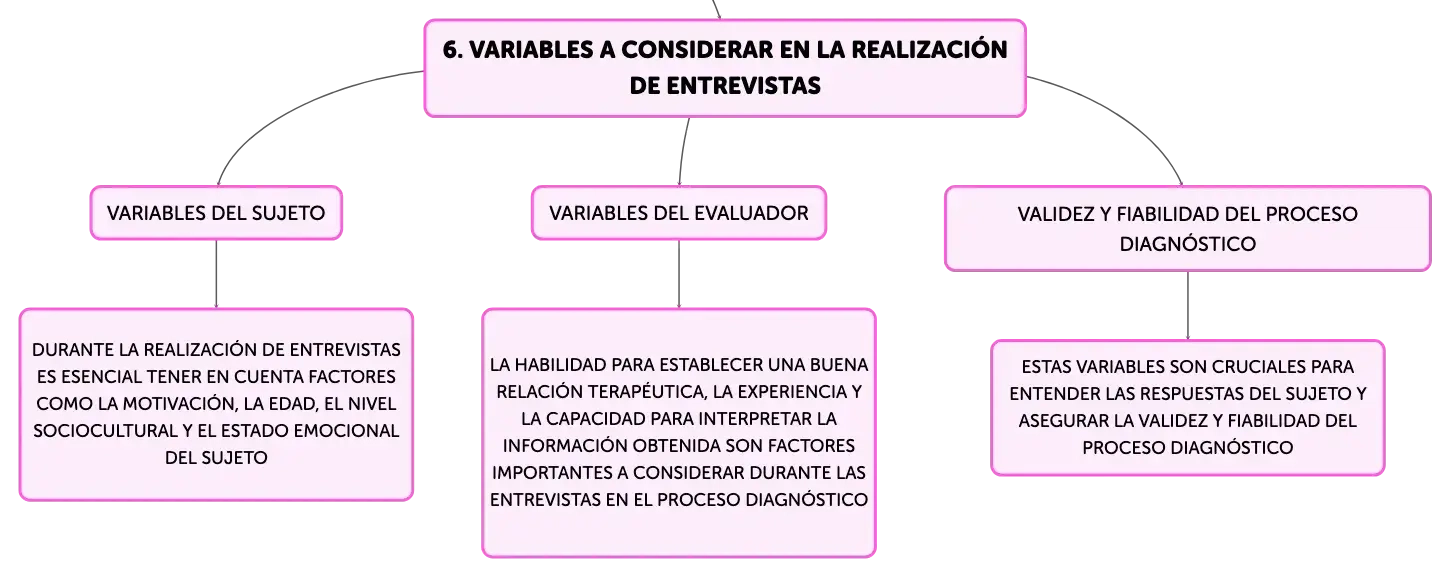 6. VARIABLES A CONSIDERAR EN LA REALIZACIÓN DE ENTREVISTAS

VARIABLES DEL SUJETO

DURANTE LA REALIZACIÓN DE ENTREVISTAS ES ESENCIAL TENER EN CUENTA FACTORES COMO LA MOTIVACIÓN, LA EDAD, EL NIVEL SOCIOCULTURAL Y EL ESTADO EMOCIONAL DEL SUJETO

VARIABLES DEL EVALUADOR

LA HABILIDAD PARA ESTABLECER UNA BUENA RELACIÓN TERAPÉUTICA, LA EXPERIENCIA Y LA CAPACIDAD PARA INTERPRETAR LA INFORMACIÓN OBTENIDA SON FACTORES IMPORTANTES A CONSIDERAR DURANTE LAS ENTREVISTAS EN EL PROCESO DIAGNÓSTICO

VALIDEZ Y FIABILIDAD DEL PROCESO DIAGNÓSTICO

ESTAS VARIABLES SON CRUCIALES PARA ENTENDER LAS RESPUESTAS DEL SUJETO Y ASEGURAR LA VALIDEZ Y FIABILIDAD DEL PROCESO DIAGNÓSTICO